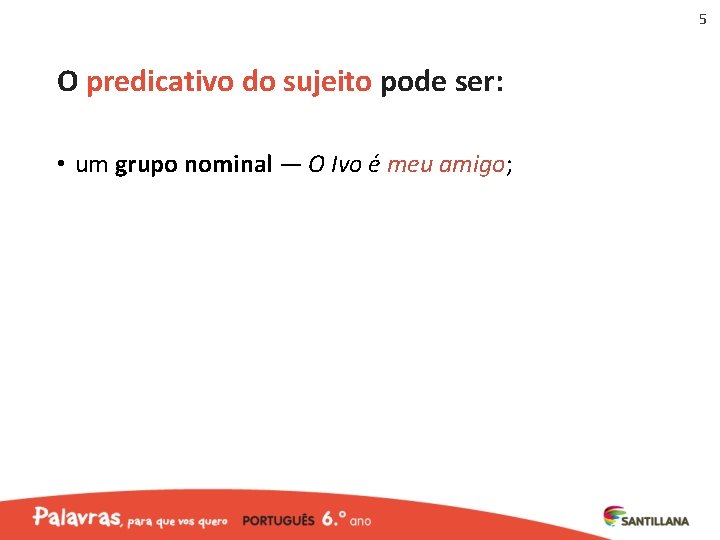 5

O predicativo do sujeito pode ser:

• um grupo nominal — O Ivo é meu amigo;

Palavras, para que vos quero PORTUGUÊS 6.º ano

SANTILLANA